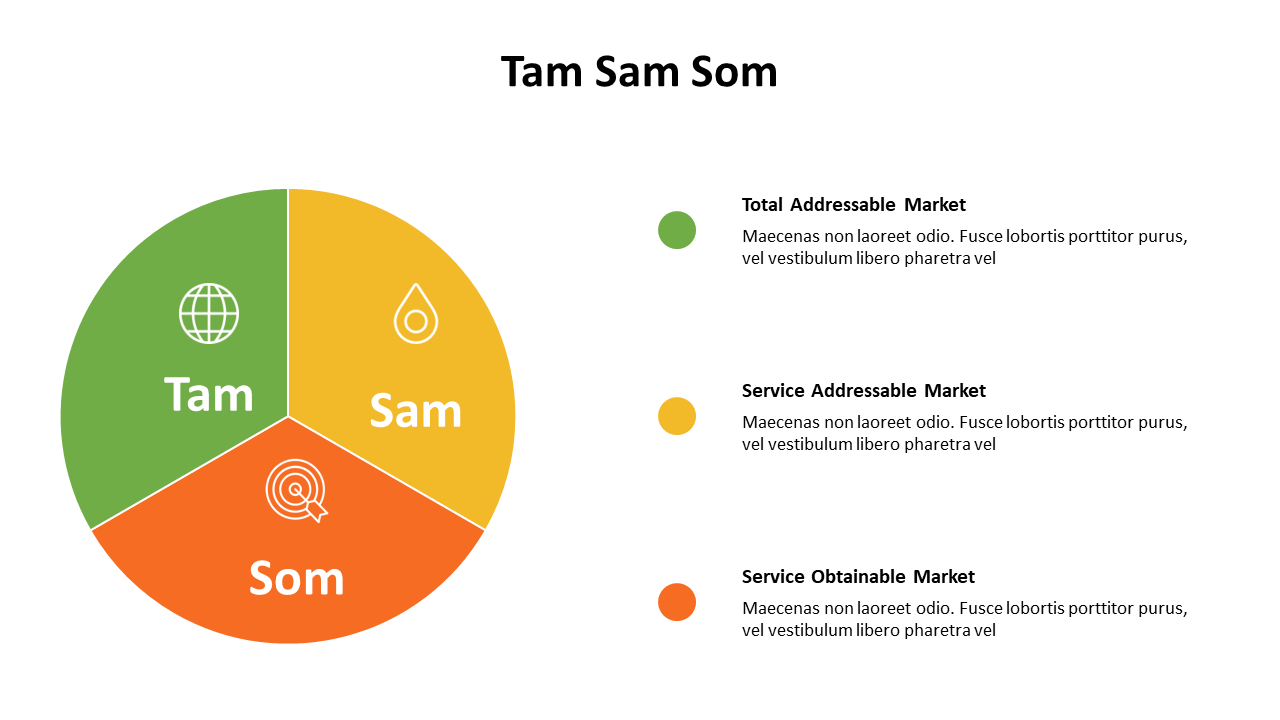 Tam Sam Som

Tam

Sam

Som

Total Addressable Market
Maecenas non laoreet odio. Fusce lobortis porttitor purus, vel vestibulum libero pharetra vel

Service Addressable Market
Maecenas non laoreet odio. Fusce lobortis porttitor purus, vel vestibulum libero pharetra vel

Service Obtainable Market
Maecenas non laoreet odio. Fusce lobortis porttitor purus, vel vestibulum libero pharetra vel